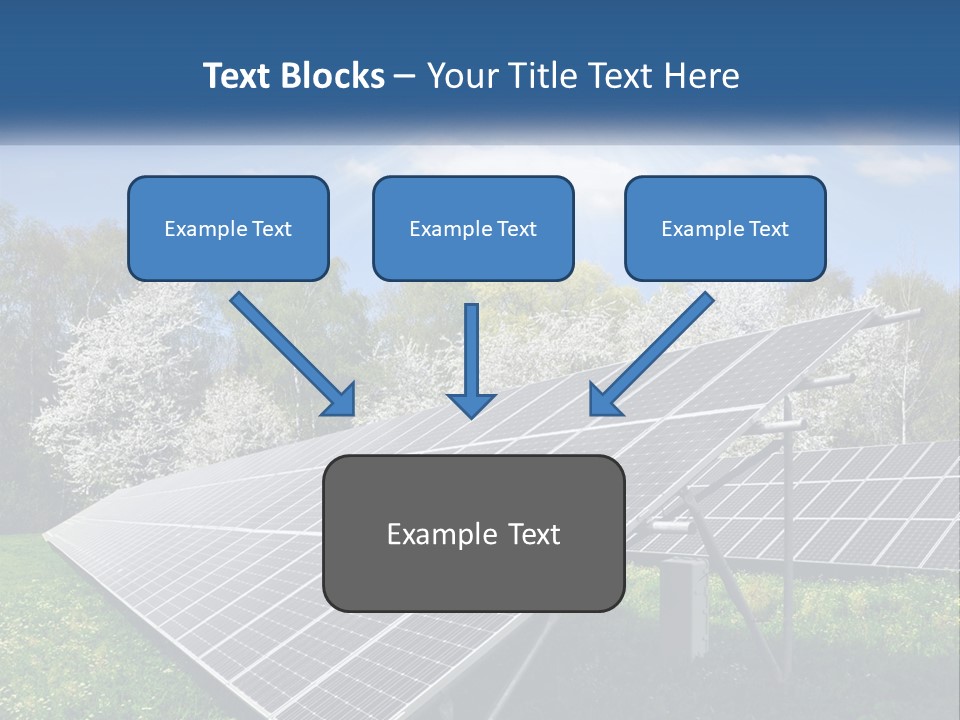 Text Blocks – Your Title Text Here

Example Text

Example Text

Example Text

Example Text